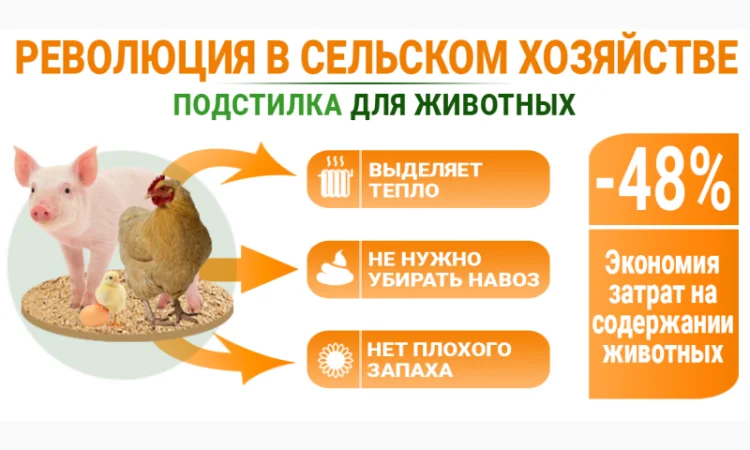 РЕВОЛЮЦИЯ В СЕЛЬСКОМ ХОЗЯЙСТВЕ

ПОДСТИЛКА ДЛЯ ЖИВОТНЫХ

ВЫДЕЛЯЕТ ТЕПЛО

НЕ НУЖНО УБИРАТЬ НАВОЗ

НЕТ ПЛОХОГО ЗАПАХА

-48%

Экономия затрат на содержании животных